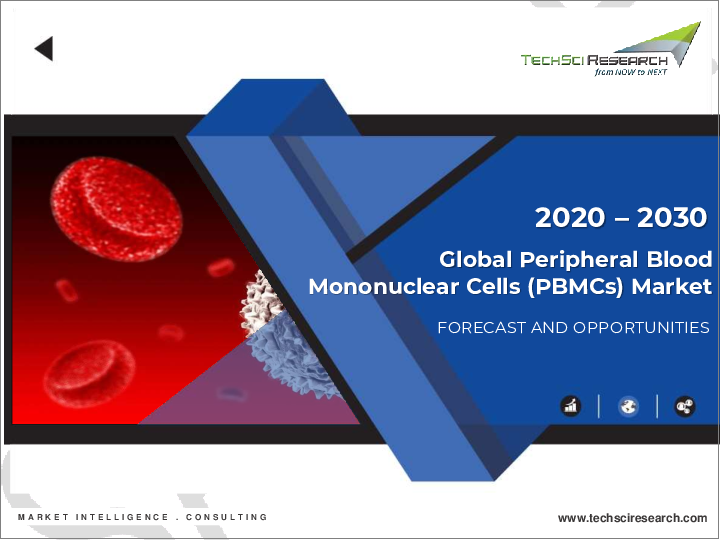 TECHSCI RESEARCH
from NOW to NEXT

2020 – 2030

Global Peripheral Blood Mononuclear Cells (PBMCs) Market

FORECAST AND OPPORTUNITIES

MARKET INTELLIGENCE . CONSULTING

www.techsciresearch.com